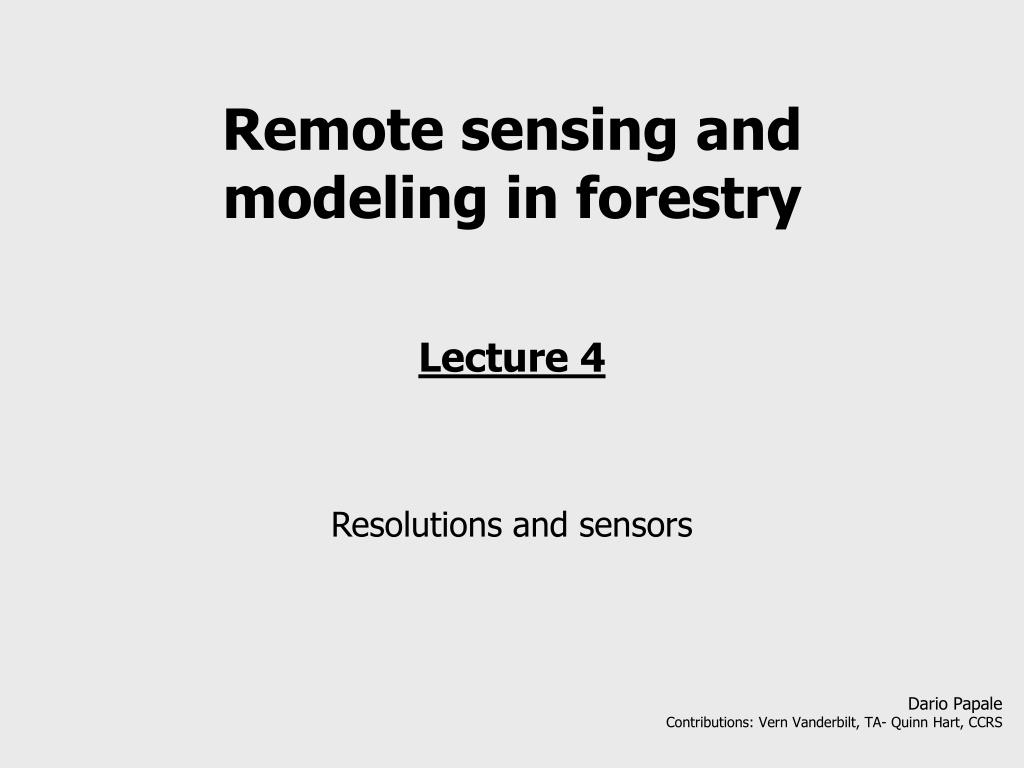 Remote sensing and modeling in forestry

Lecture 4

Resolutions and sensors

Dario Papale
Contributions: Vern Vanderbilt, TA- Quinn Hart, CCRS